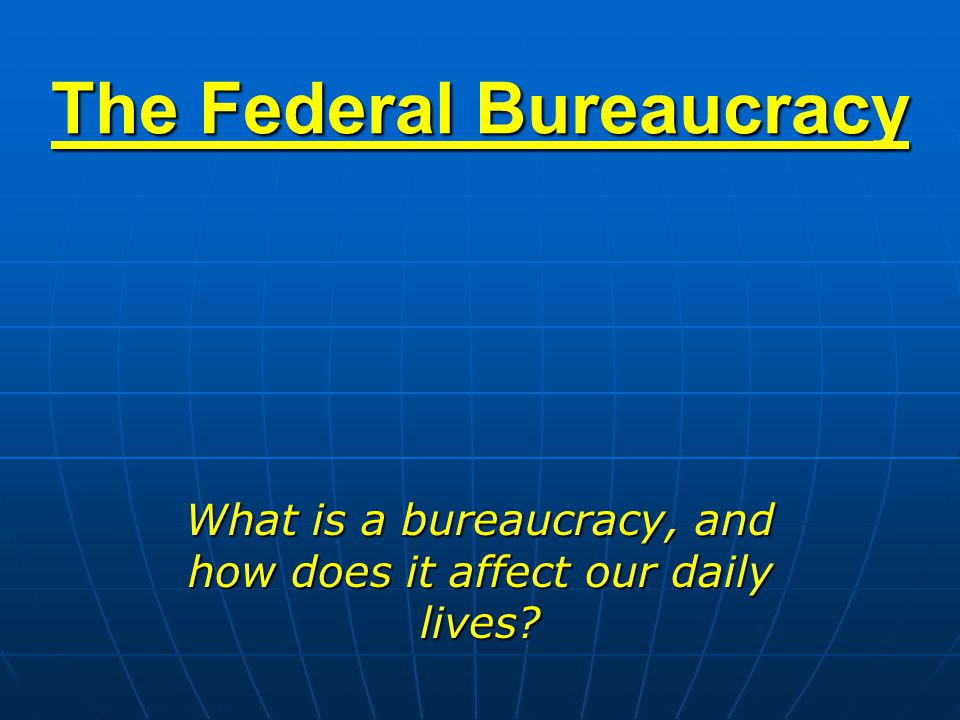 The Federal Bureaucracy

What is a bureaucracy, and how does it affect our daily lives?